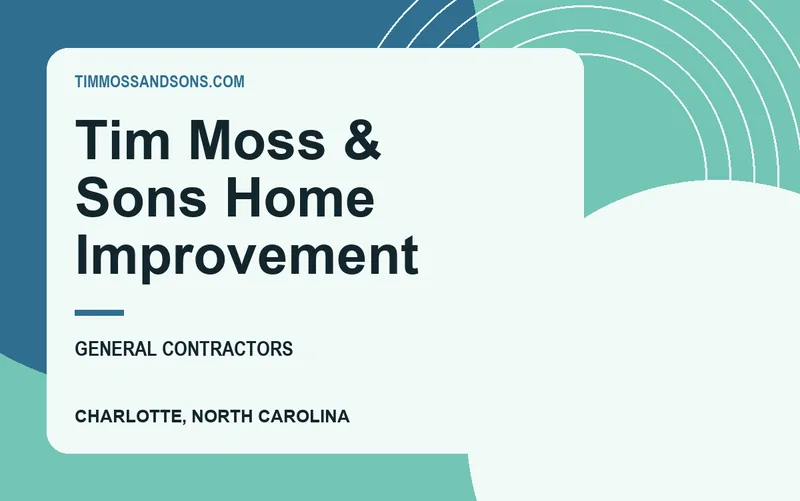 TIMMOSSANDSONS.COM

Tim Moss & Sons Home Improvement

GENERAL CONTRACTORS

CHARLOTTE, NORTH CAROLINA